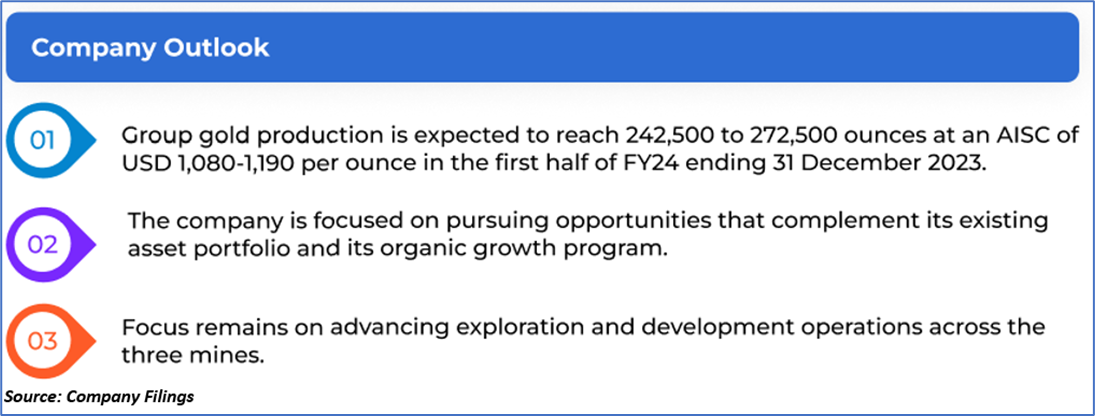 Company Outlook

01 Group gold production is expected to reach 242,500 to 272,500 ounces at an AISC of USD 1,080-1,190 per ounce in the first half of FY24 ending 31 December 2023.

02 The company is focused on pursuing opportunities that complement its existing asset portfolio and its organic growth program.

03 Focus remains on advancing exploration and development operations across the three mines.

Source: Company Filings